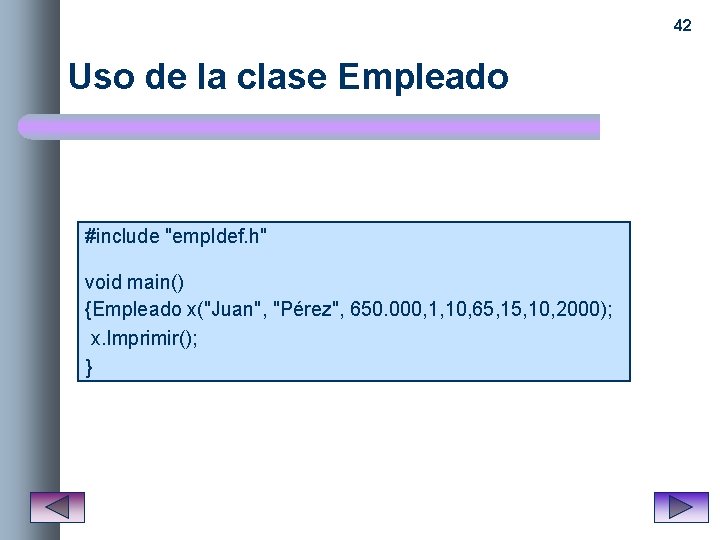 42

Uso de la clase Empleado

#include "empldef.h"

void main()
{Empleado x("Juan", "Pérez", 650.000,1,10,65,15,10,2000);
 x.Imprimir();
}